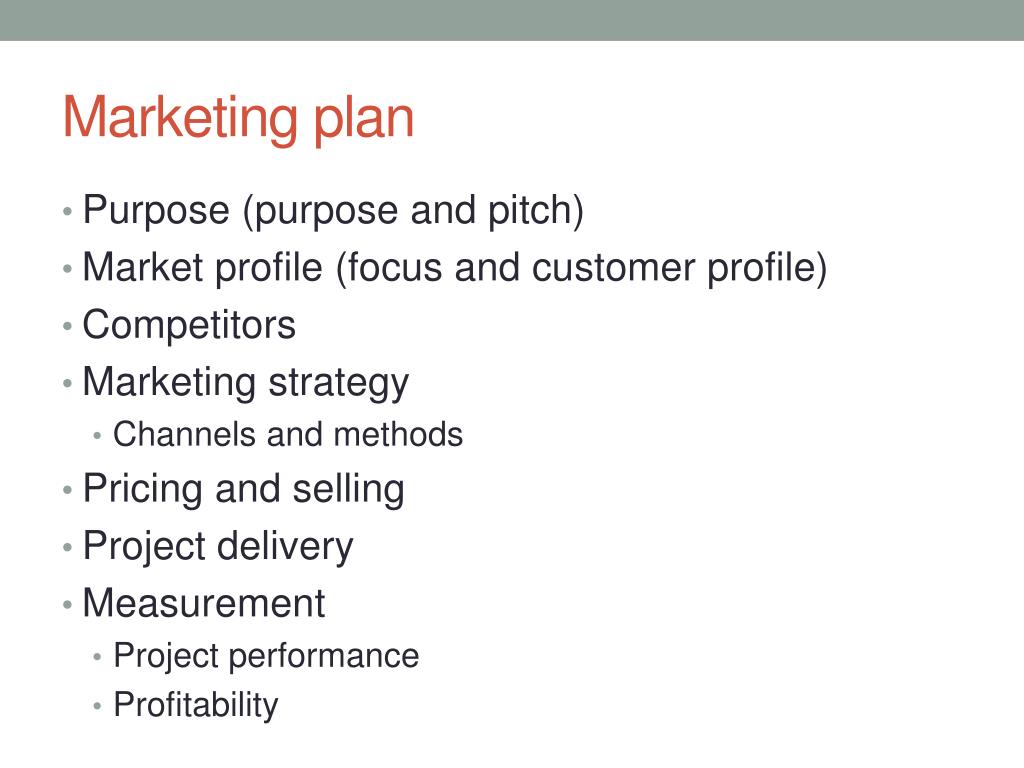 Marketing plan

• Purpose (purpose and pitch)
• Market profile (focus and customer profile)
• Competitors
• Marketing strategy
  • Channels and methods
• Pricing and selling
• Project delivery
• Measurement
  • Project performance
  • Profitability